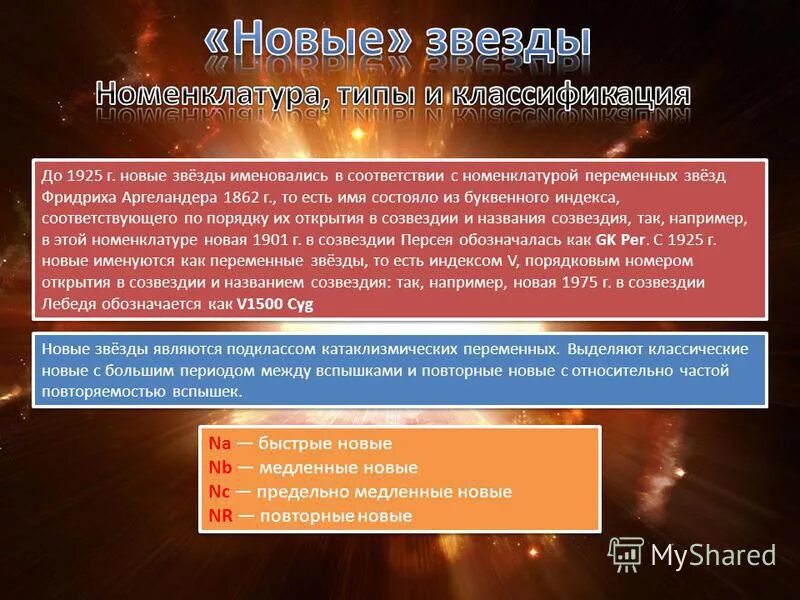 «Новые» звезды
Номенклатура, типы и классификация

До 1925 г. новые звёзды именовались в соответствии с номенклатурой переменных звёзд Фридриха Аргеландера 1862 г., то есть имя состояло из буквенного индекса, соответствующего по порядку их открытия в созвездии и названия созвездия, так, например, в этой номенклатуре новая 1901 г. в созвездии Персея обозначалась как GK Per. С 1925 г. новые именуются как переменные звёзды, то есть индексом V, порядковым номером открытия в созвездии и названием созвездия: так, например, новая 1975 г. в созвездии Лебедя обозначается как V1500 Cyg

Новые звёзды являются подклассом катаклизмических переменных. Выделяют классические новые с большим периодом между вспышками и повторные новые с относительно частой повторяемостью вспышек.

Na — быстрые новые
Nb — медленные новые
Nc — предельно медленные новые
NR — повторные новые

MyShared